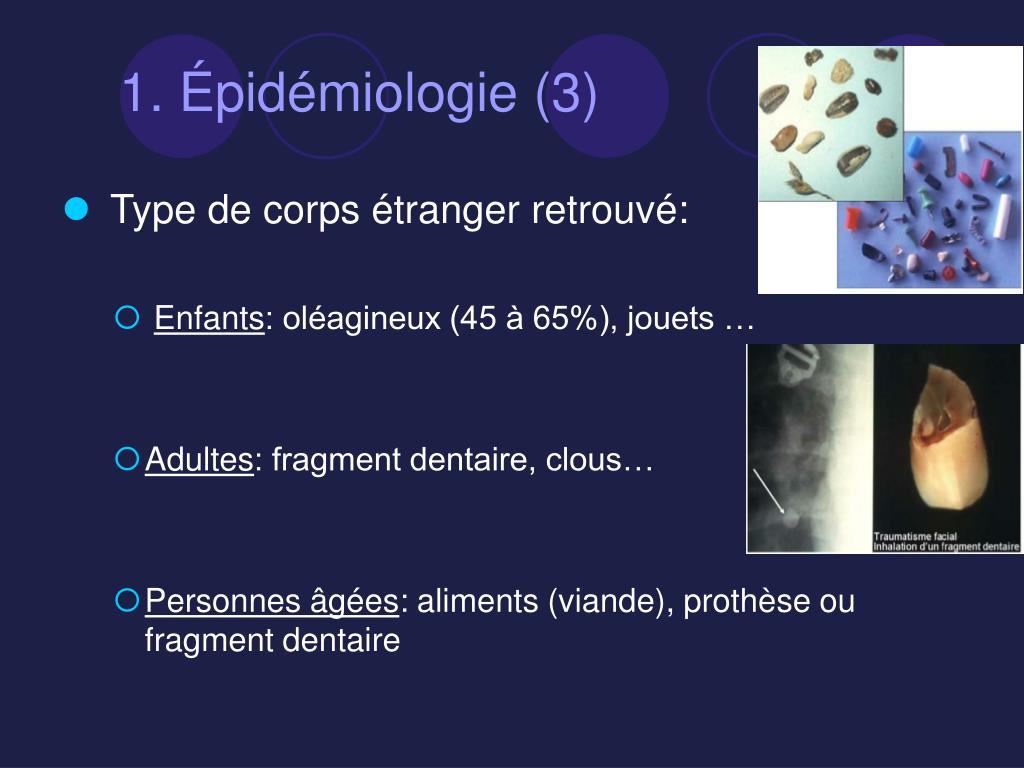 1. Épidémiologie (3)

Type de corps étranger retrouvé:

Enfants: oléagineux (45 à 65%), jouets …

Adultes: fragment dentaire, clous…

Traumatisme facial
Inhalation d'un fragment dentaire

Personnes âgées: aliments (viande), prothèse ou fragment dentaire